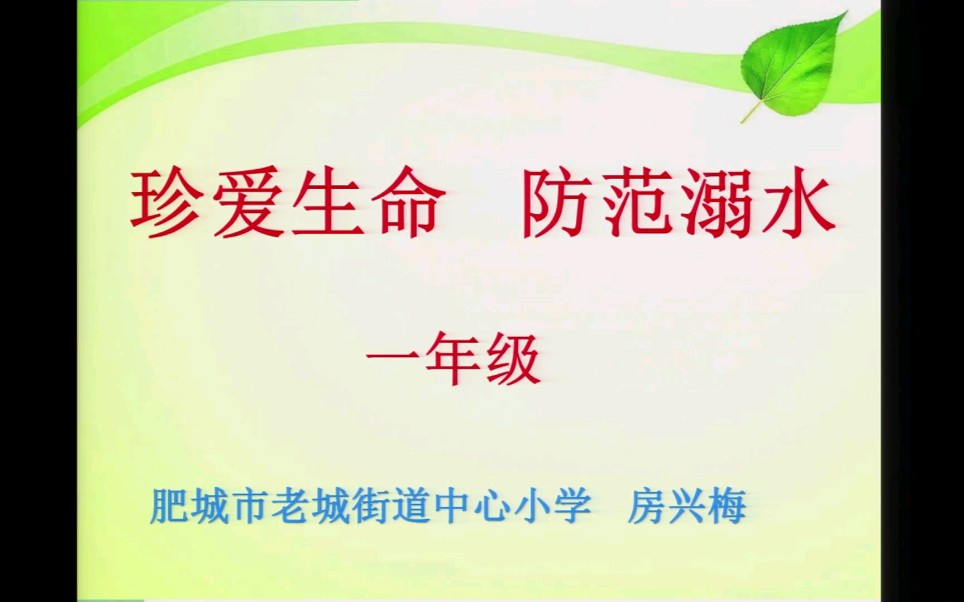 珍爱生命　防范溺水

一年级

肥城市老城街道中心小学　房兴梅